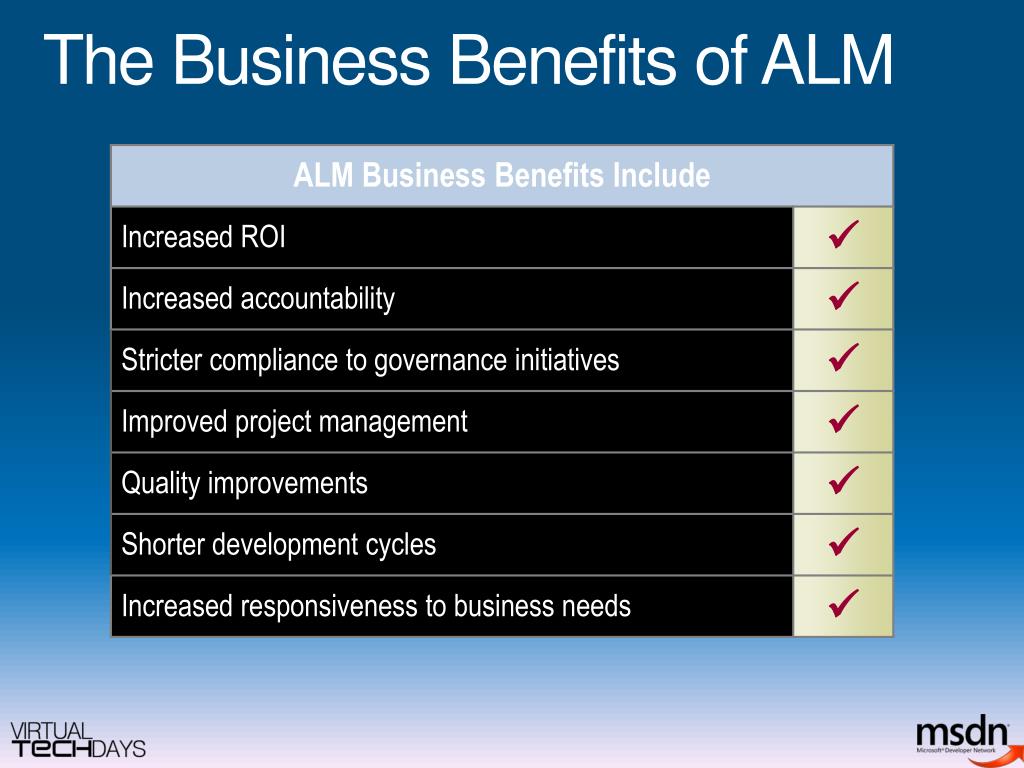 The Business Benefits of ALM

| ALM Business Benefits Include | |
|---|---|
| Increased ROI | ✓ |
| Increased accountability | ✓ |
| Stricter compliance to governance initiatives | ✓ |
| Improved project management | ✓ |
| Quality improvements | ✓ |
| Shorter development cycles | ✓ |
| Increased responsiveness to business needs | ✓ |

VIRTUAL TECHDAYS

msdn
Microsoft Developer Network